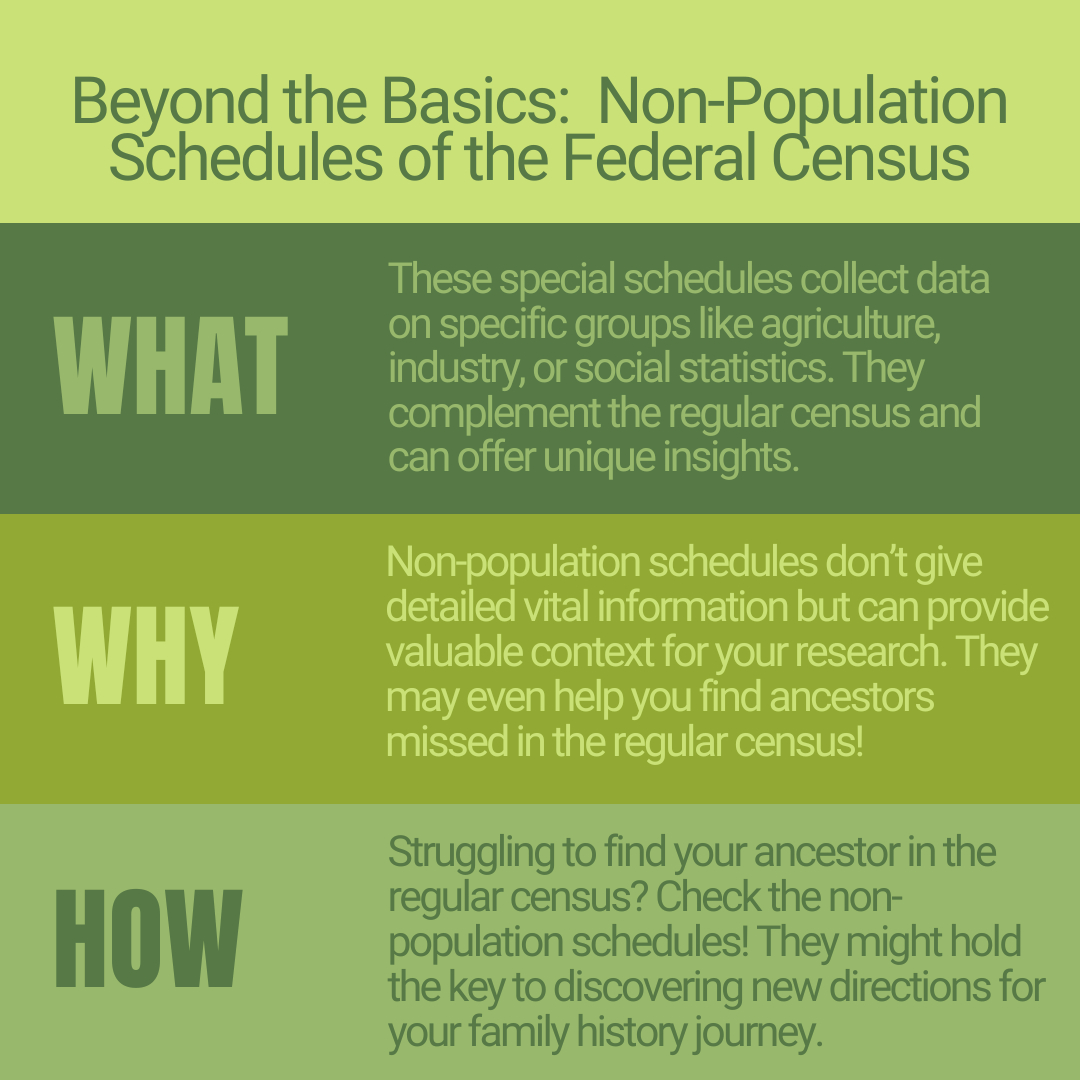 Beyond the Basics:  Non-Population Schedules of the Federal Census

WHAT

These special schedules collect data on specific groups like agriculture, industry, or social statistics. They complement the regular census and can offer unique insights.

WHY

Non-population schedules don't give detailed vital information but can provide valuable context for your research. They may even help you find ancestors missed in the regular census!

HOW

Struggling to find your ancestor in the regular census? Check the non-population schedules! They might hold the key to discovering new directions for your family history journey.